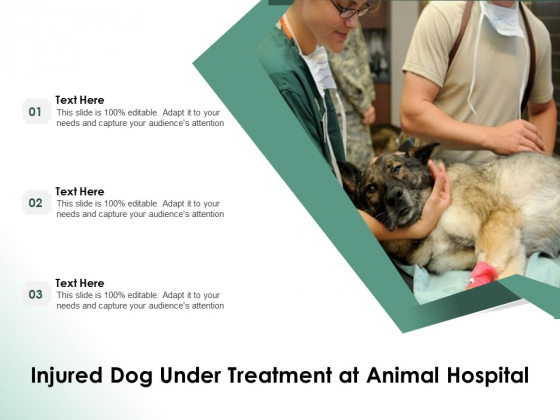 01
Text Here
This slide is 100% editable. Adapt it to your needs and capture your audience's attention

02
Text Here
This slide is 100% editable. Adapt it to your needs and capture your audience's attention

03
Text Here
This slide is 100% editable. Adapt it to your needs and capture your audience's attention

Injured Dog Under Treatment at Animal Hospital